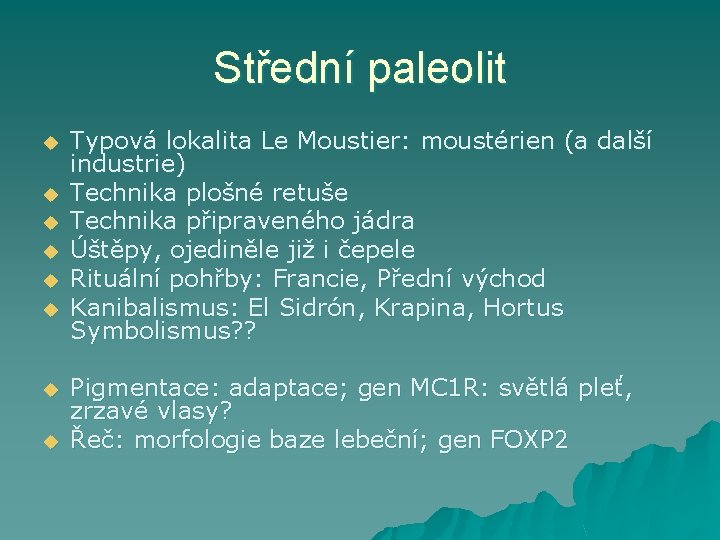 Střední paleolit

Typová lokalita Le Moustier: moustérien (a další industrie)
Technika plošné retuše
Technika připraveného jádra
Úštěpy, ojediněle již i čepele
Rituální pohřby: Francie, Přední východ
Kanibalismus: El Sidrón, Krapina, Hortus Symbolismus??

Pigmentace: adaptace; gen MC1R: světlá pleť, zrzavé vlasy?
Řeč: morfologie baze lebeční; gen FOXP2